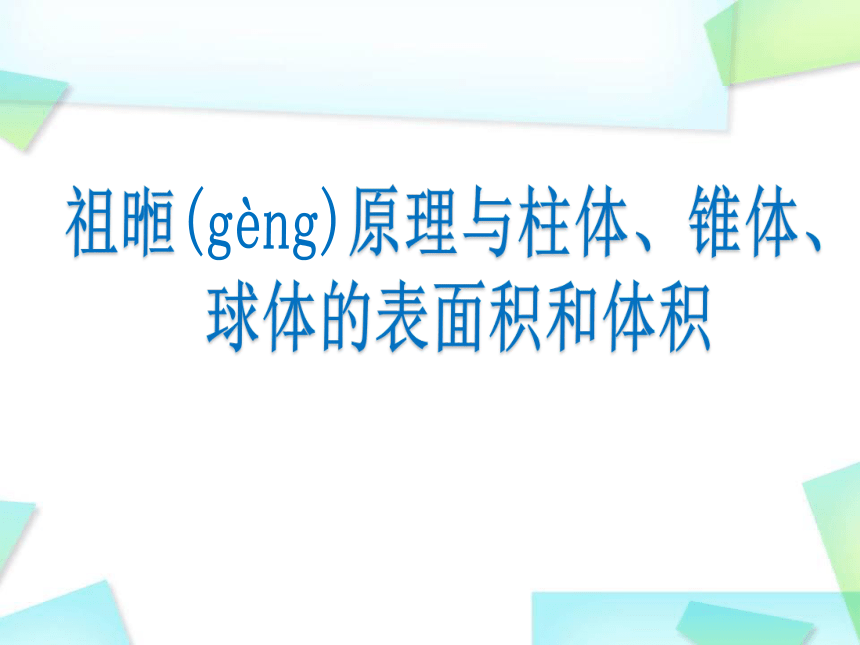 祖暅(gèng)原理与柱体、锥体、球体的表面积和体积